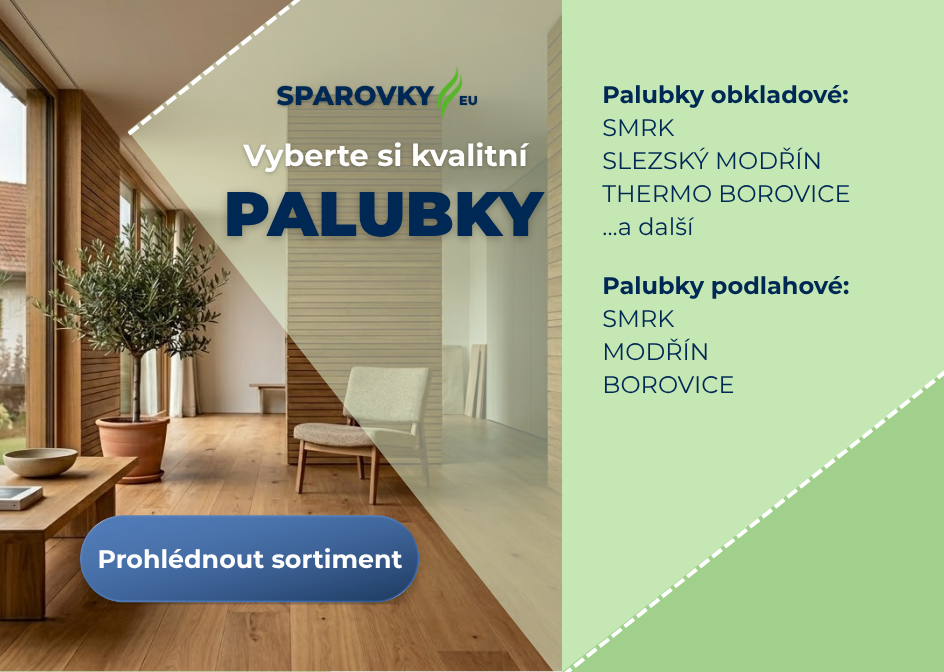 SPAROVKY EU

Vyberte si kvalitní

PALUBKY

Prohlédnout sortiment

Palubky obkladové:
SMRK
SLEZSKÝ MODŘÍN
THERMO BOROVICE
...a další

Palubky podlahové:
SMRK
MODŘÍN
BOROVICE